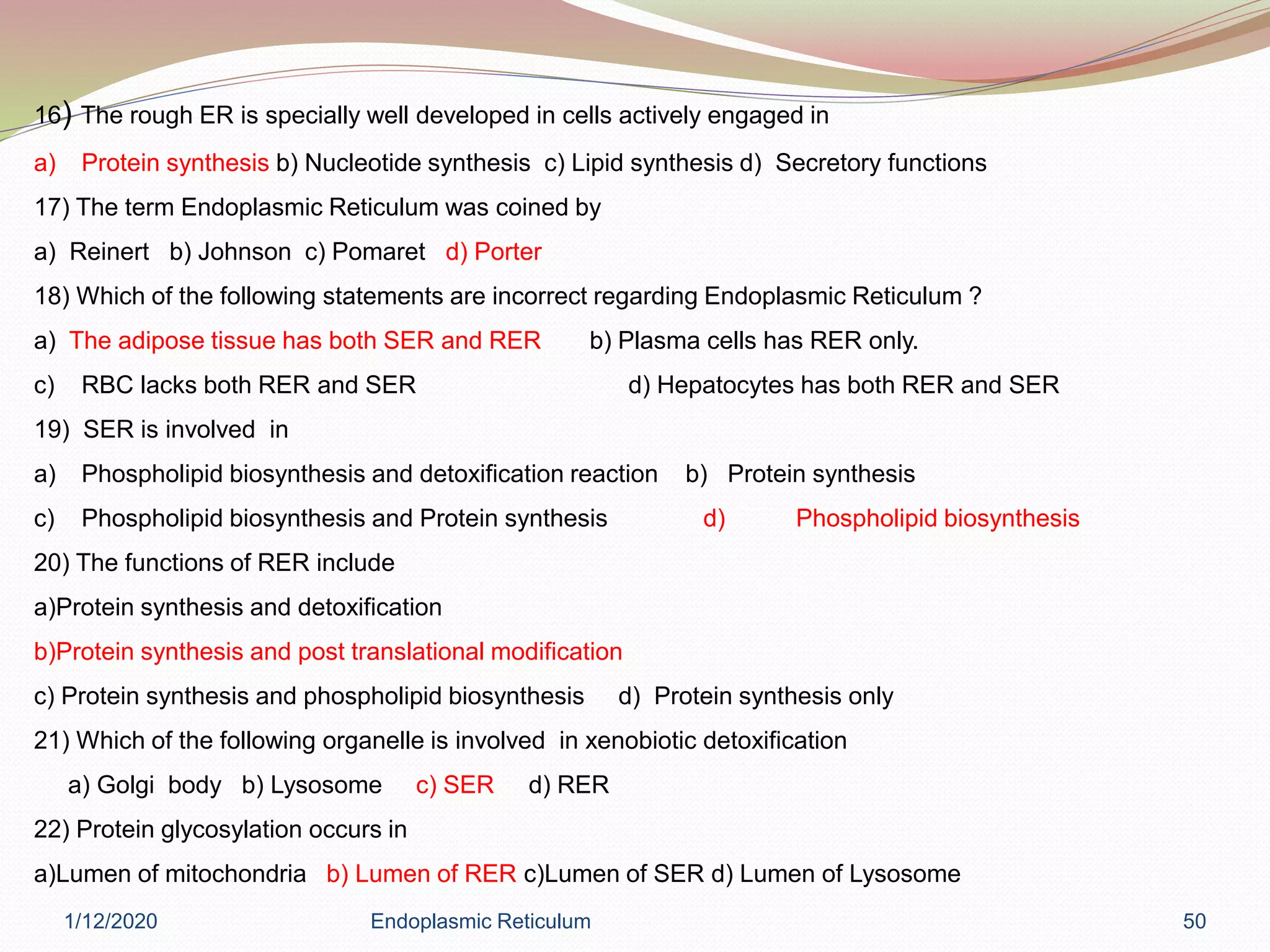 16) The rough ER is specially well developed in cells actively engaged in

a) Protein synthesis b) Nucleotide synthesis c) Lipid synthesis d) Secretory functions

17) The term Endoplasmic Reticulum was coined by

a) Reinert b) Johnson c) Pomaret d) Porter

18) Which of the following statements are incorrect regarding Endoplasmic Reticulum ?

a) The adipose tissue has both SER and RER b) Plasma cells has RER only.

c) RBC lacks both RER and SER d) Hepatocytes has both RER and SER

19) SER is involved in

a) Phospholipid biosynthesis and detoxification reaction b) Protein synthesis

c) Phospholipid biosynthesis and Protein synthesis d) Phospholipid biosynthesis

20) The functions of RER include

a)Protein synthesis and detoxification

b)Protein synthesis and post translational modification

c) Protein synthesis and phospholipid biosynthesis d) Protein synthesis only

21) Which of the following organelle is involved in xenobiotic detoxification

a) Golgi body b) Lysosome c) SER d) RER

22) Protein glycosylation occurs in

a)Lumen of mitochondria b) Lumen of RER c)Lumen of SER d) Lumen of Lysosome

1/12/2020 Endoplasmic Reticulum 50